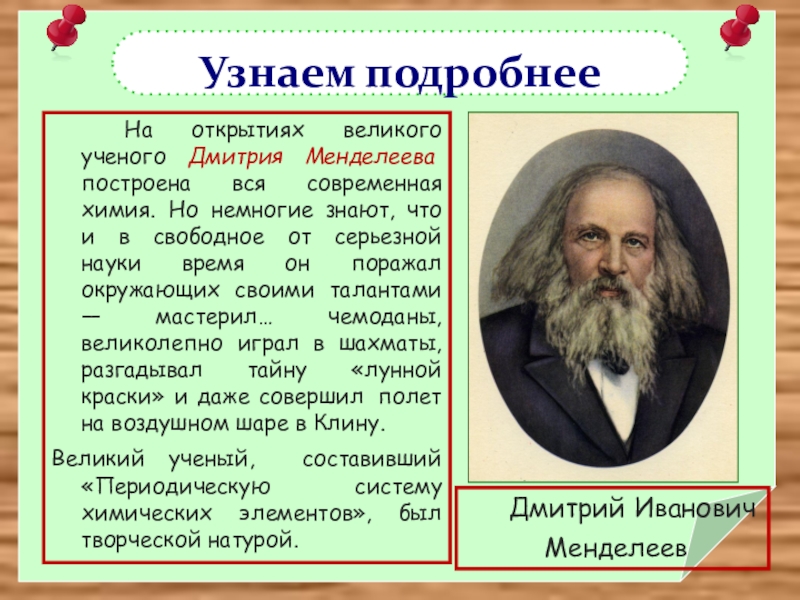 Узнаем подробнее

На открытиях великого ученого Дмитрия Менделеева построена вся современная химия. Но немногие знают, что и в свободное от серьезной науки время он поражал окружающих своими талантами — мастерил… чемоданы, великолепно играл в шахматы, разгадывал тайну «лунной краски» и даже совершил полет на воздушном шаре в Клину.

Великий ученый, составивший «Периодическую систему химических элементов», был творческой натурой.

Дмитрий Иванович Менделеев